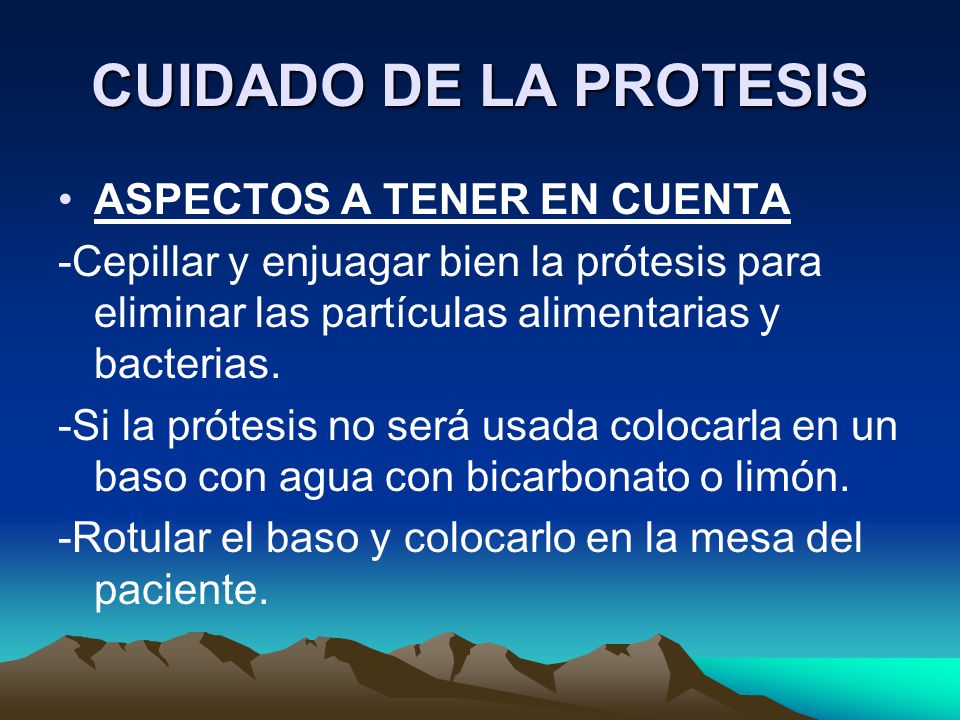 CUIDADO DE LA PROTESIS

• ASPECTOS A TENER EN CUENTA

-Cepillar y enjuagar bien la prótesis para eliminar las partículas alimentarias y bacterias.

-Si la prótesis no será usada colocarla en un baso con agua con bicarbonato o limón.

-Rotular el baso y colocarlo en la mesa del paciente.